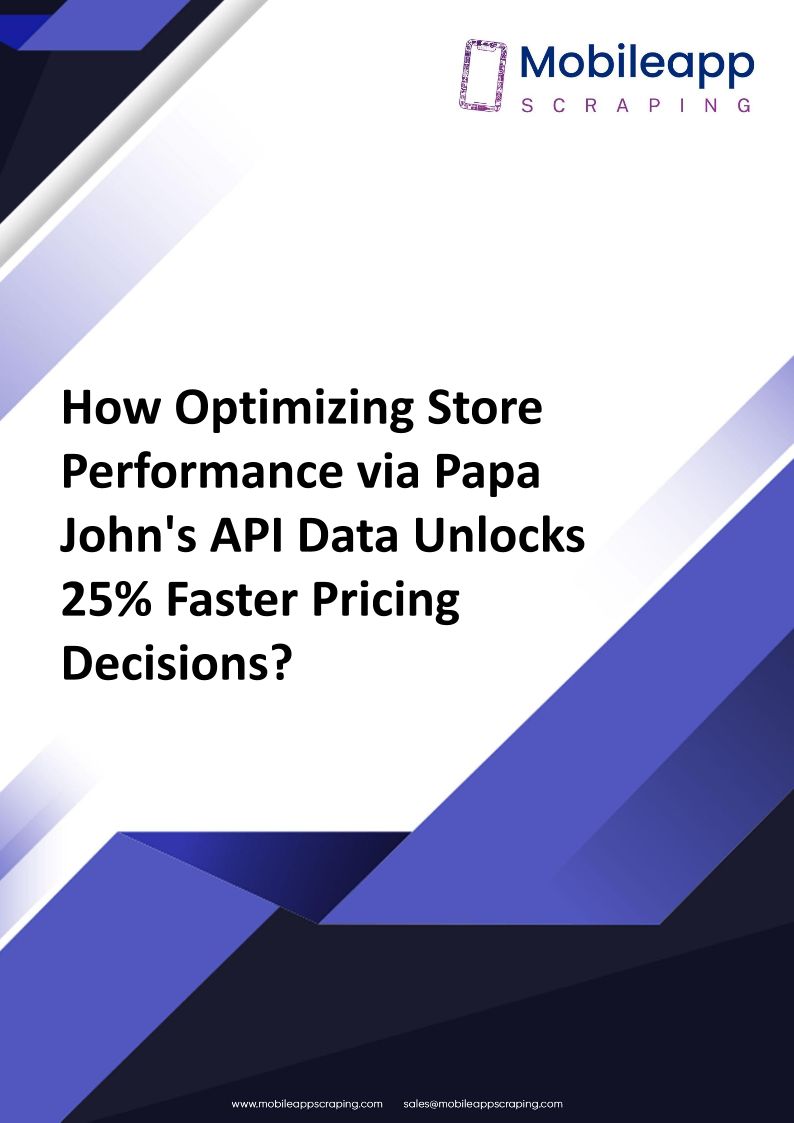 Mobileapp
SCRAPING

How Optimizing Store Performance via Papa John's API Data Unlocks 25% Faster Pricing Decisions?

www.mobileappscraping.com sales@mobileappscraping.com